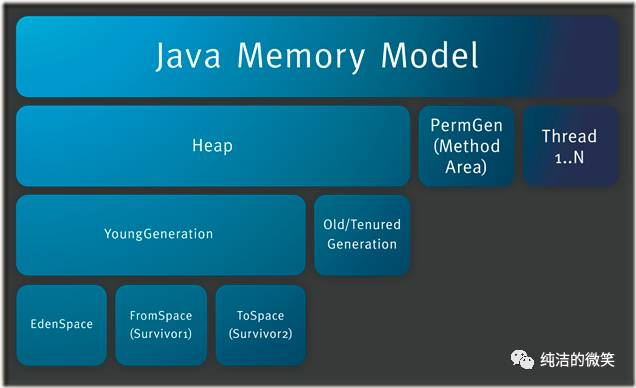 Java Memory Model

Heap

PermGen (Method Area)

Thread 1..N

YoungGeneration

Old/Tenured Generation

EdenSpace

FromSpace (Survivor1)

ToSpace (Survivor2)

纯洁的微笑